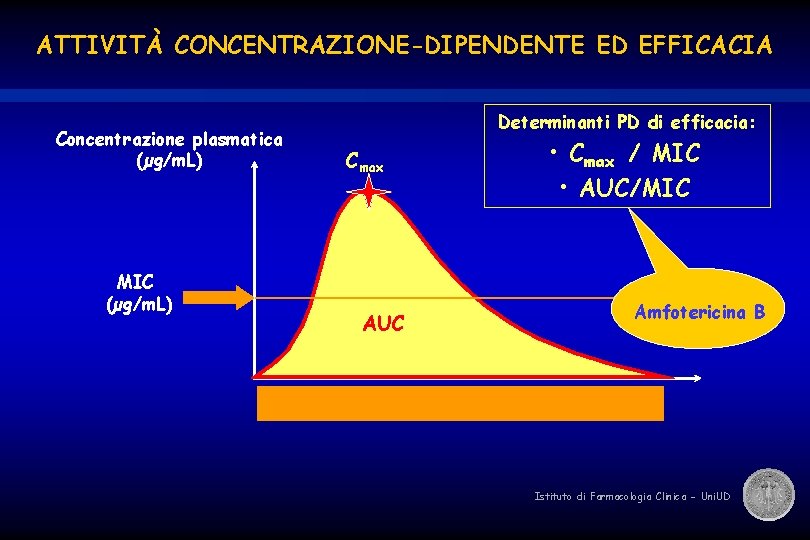 ATTIVITÀ CONCENTRAZIONE-DIPENDENTE ED EFFICACIA

Concentrazione plasmatica (µg/mL)

$C_{max}$

Determinanti PD di efficacia:
• $C_{max}$ / MIC
• AUC/MIC

MIC (µg/mL)

AUC

Amfotericina B

Istituto di Farmacologia Clinica - UniUD